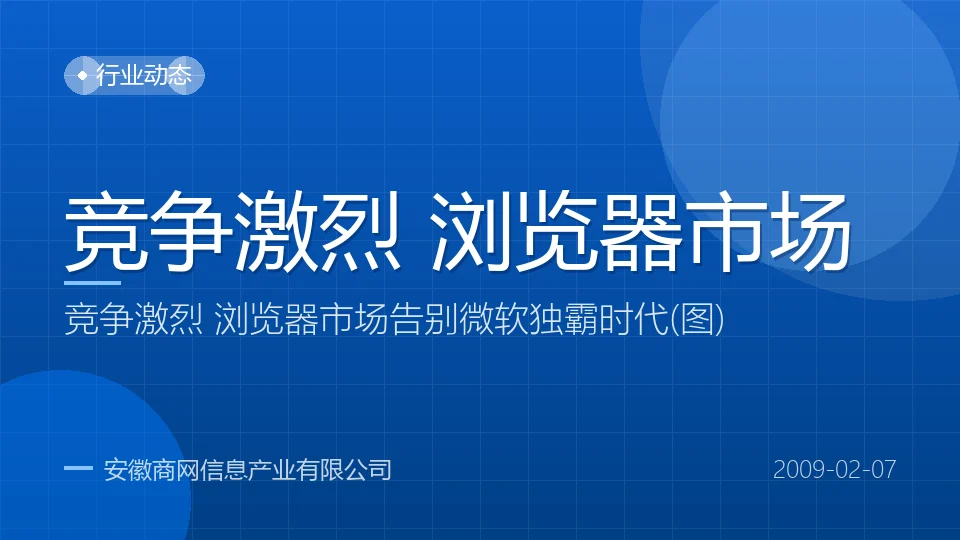 行业动态

竞争激烈 浏览器市场

竞争激烈 浏览器市场告别微软独霸时代(图)

安徽商网信息产业有限公司

2009-02-07